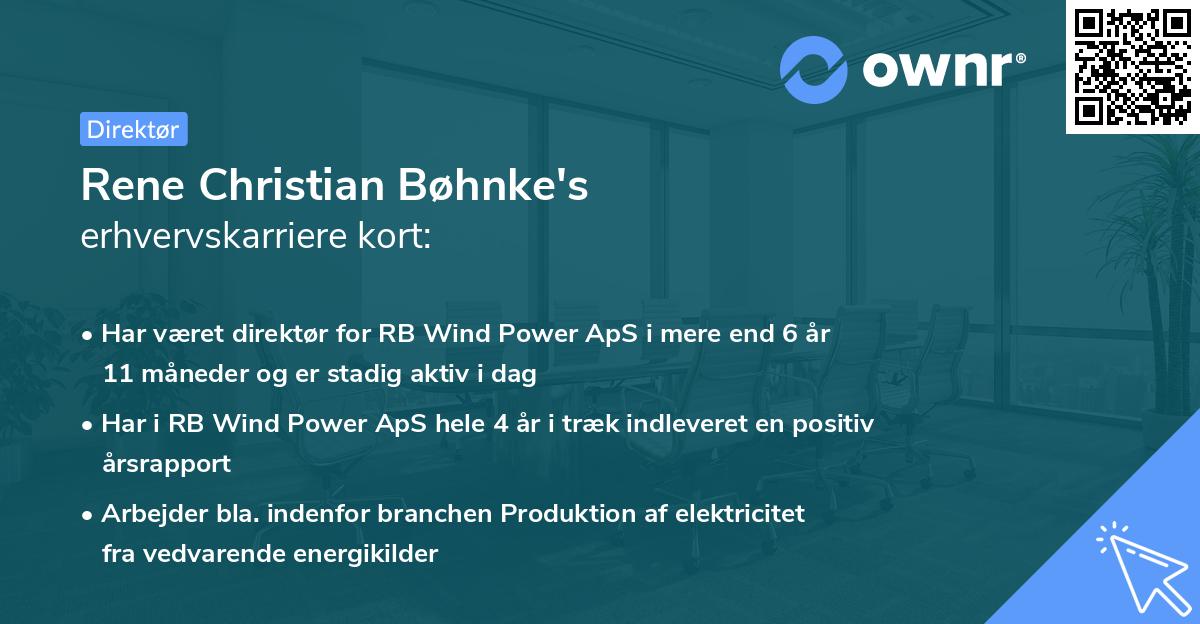 ownr®

Direktør

Rene Christian Bøhnke's
erhvervskarriere kort:

• Har været direktør for RB Wind Power ApS i mere end 6 år 11 måneder og er stadig aktiv i dag

• Har i RB Wind Power ApS hele 4 år i træk indleveret en positiv årsrapport

• Arbejder bla. indenfor branchen Produktion af elektricitet fra vedvarende energikilder